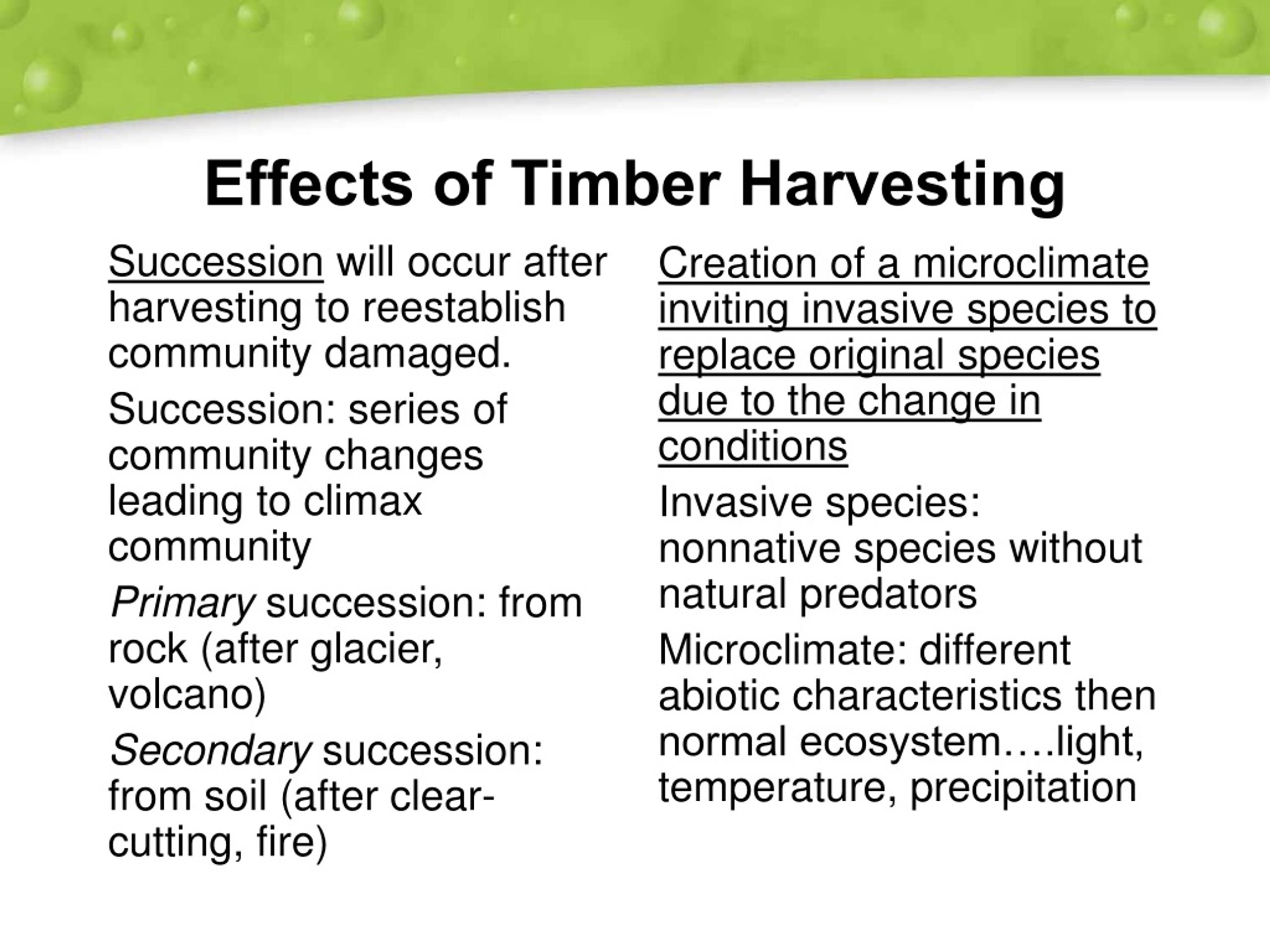 Effects of Timber Harvesting

Succession will occur after harvesting to reestablish community damaged.

Succession: series of community changes leading to climax community

Primary succession: from rock (after glacier, volcano)

Secondary succession: from soil (after clear-cutting, fire)

Creation of a microclimate inviting invasive species to replace original species due to the change in conditions

Invasive species: nonnative species without natural predators

Microclimate: different abiotic characteristics then normal ecosystem….light, temperature, precipitation